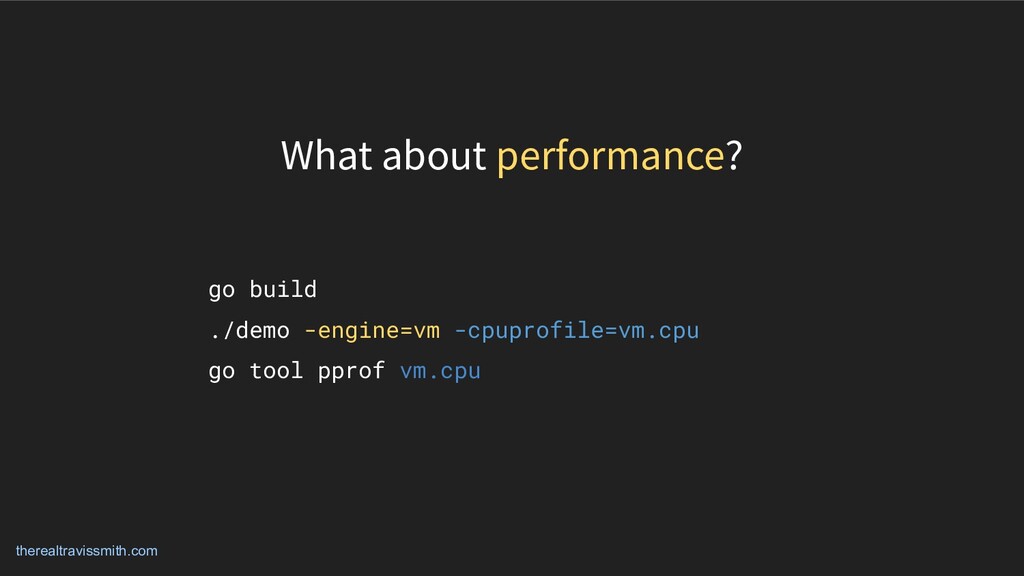 What about performance?

go build

./demo -engine=vm -cpuprofile=vm.cpu

go tool pprof vm.cpu

therealtravissmith.com